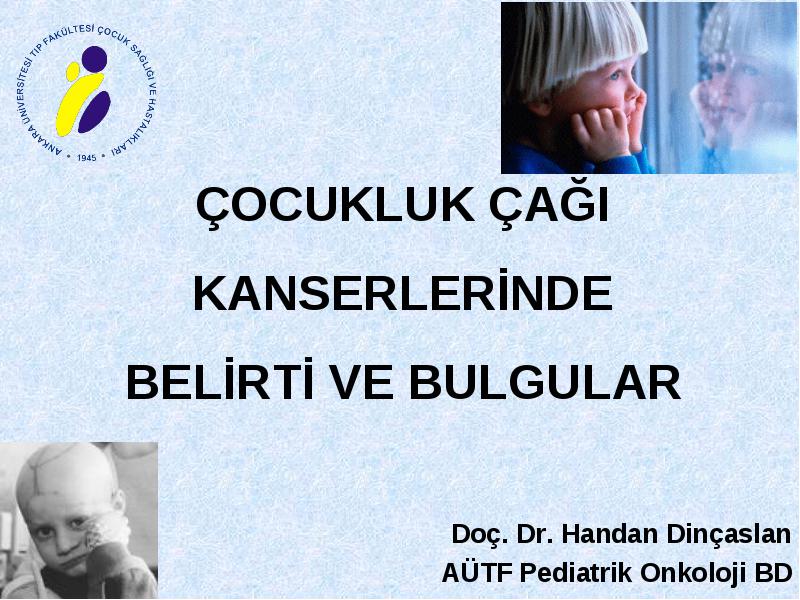 ANKARA ÜNİVERSİTESİ TIP FAKÜLTESİ ÇOCUK SAĞLIĞI VE HASTALIKLARI • 1945 •

ÇOCUKLUK ÇAĞI

KANSERLERİNDE

BELİRTİ VE BULGULAR

Doç. Dr. Handan Dinçaslan
AÜTF Pediatrik Onkoloji BD